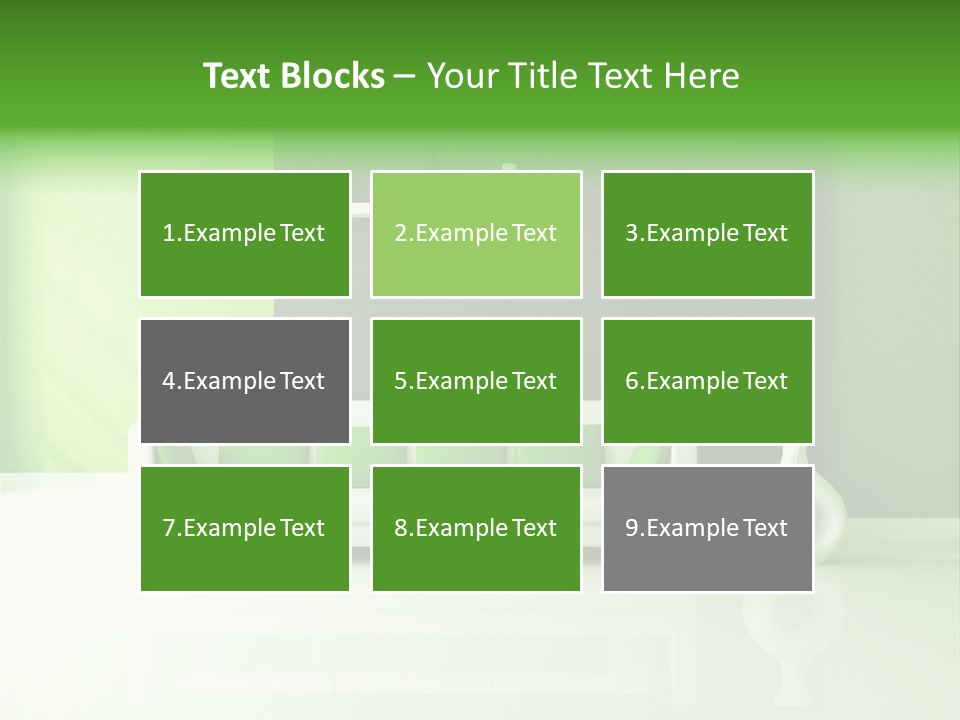 Text Blocks – Your Title Text Here

1.Example Text

2.Example Text

3.Example Text

4.Example Text

5.Example Text

6.Example Text

7.Example Text

8.Example Text

9.Example Text